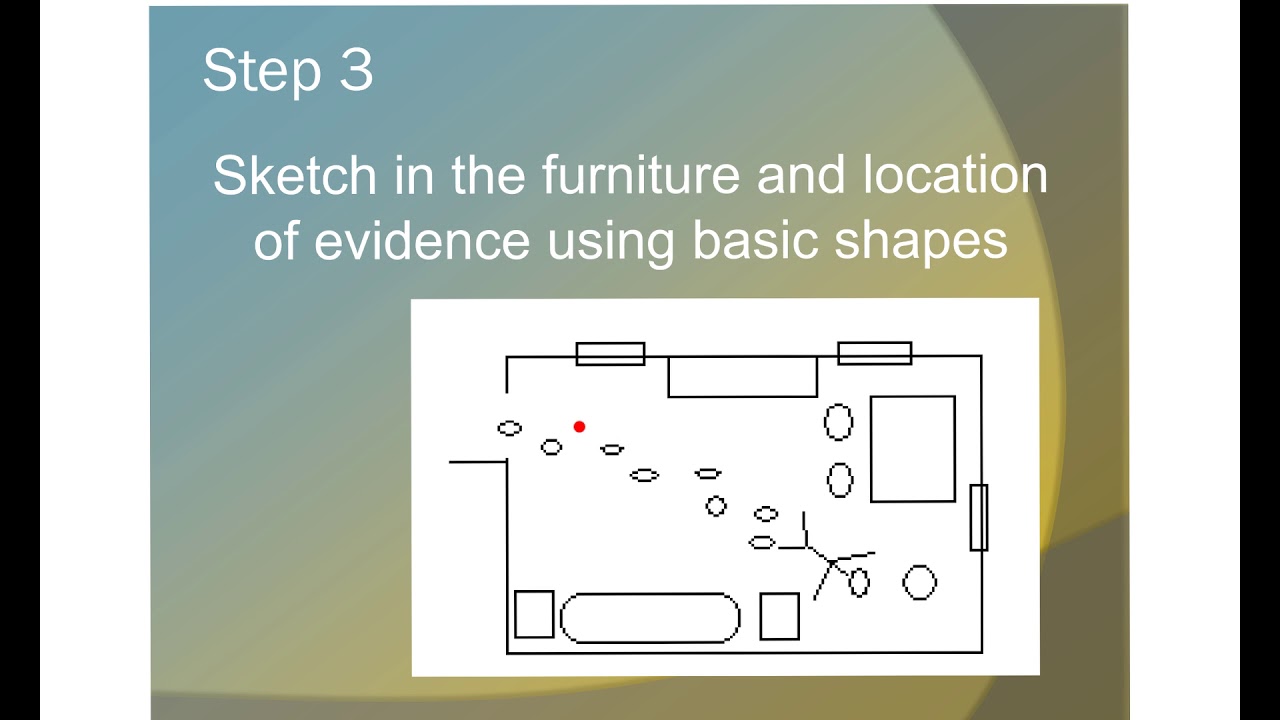 Step 3

Sketch in the furniture and location of evidence using basic shapes